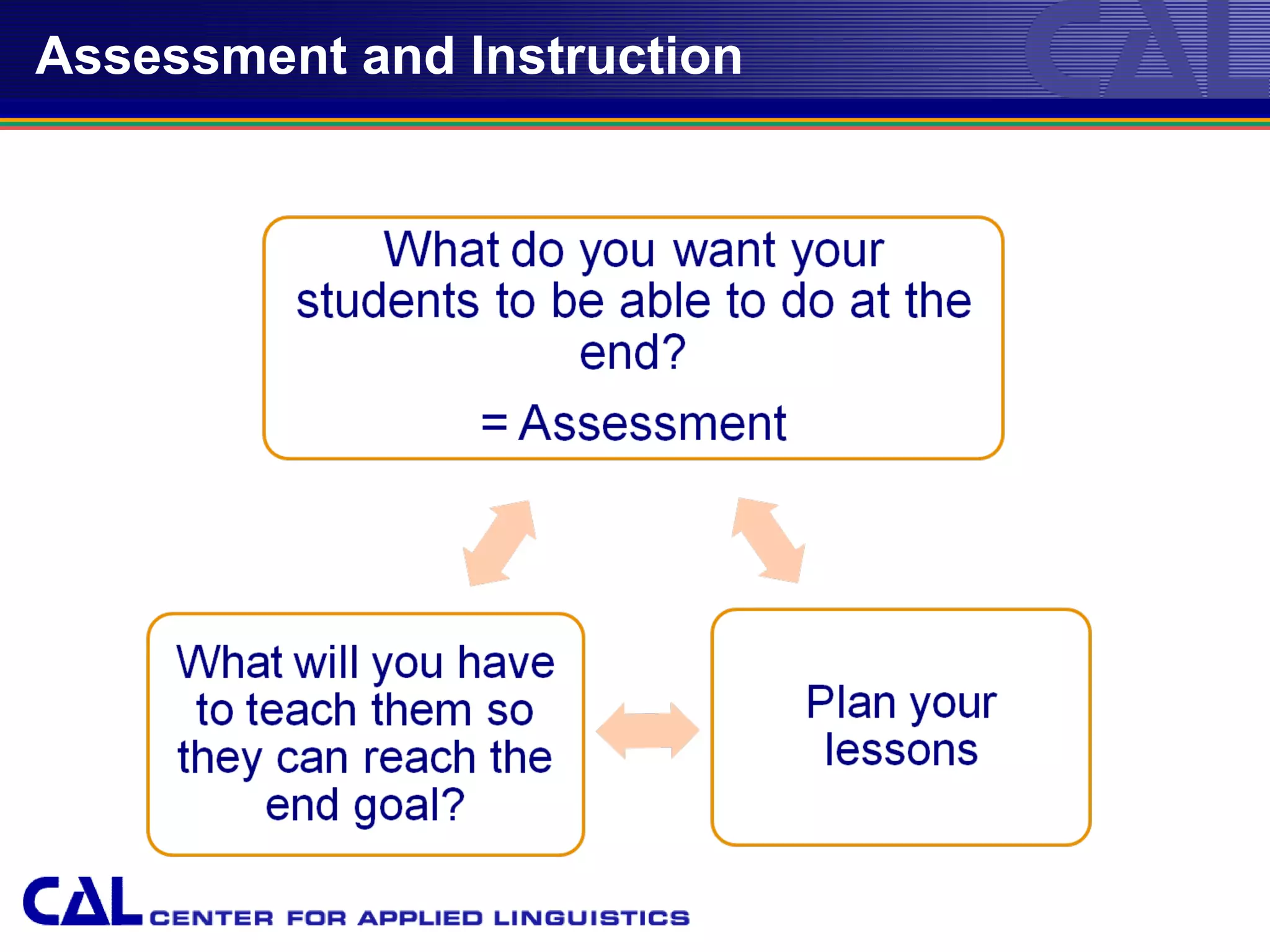 Assessment and Instruction

CAL

What do you want your students to be able to do at the end?

= Assessment

What will you have to teach them so they can reach the end goal?

Plan your lessons

CAL CENTER FOR APPLIED LINGUISTICS